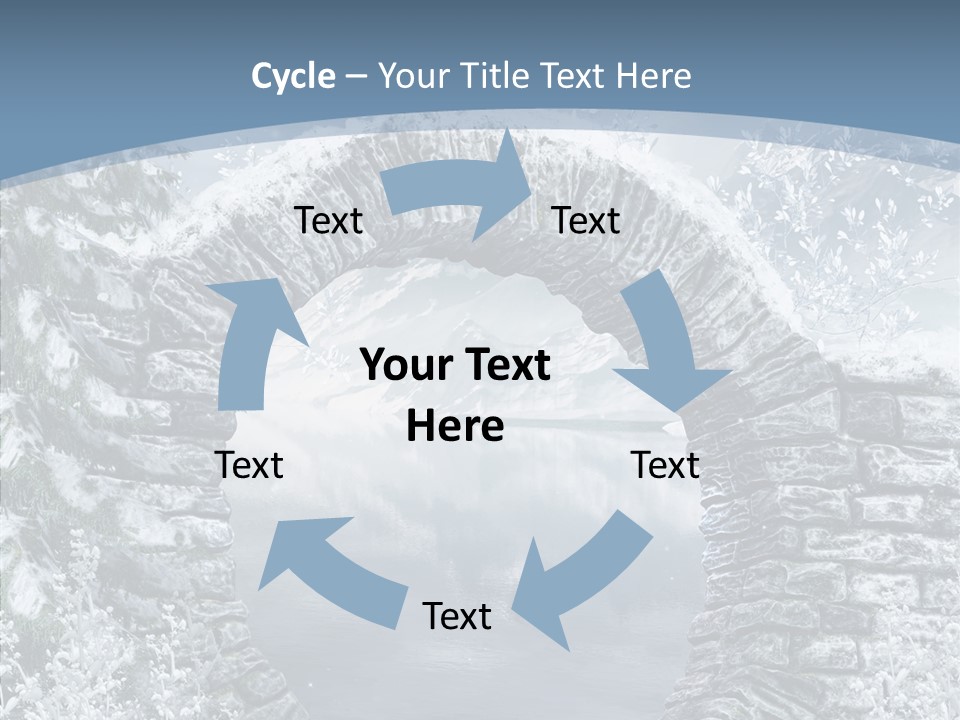 Cycle – Your Title Text Here

Text

Text

Your Text Here

Text

Text

Text